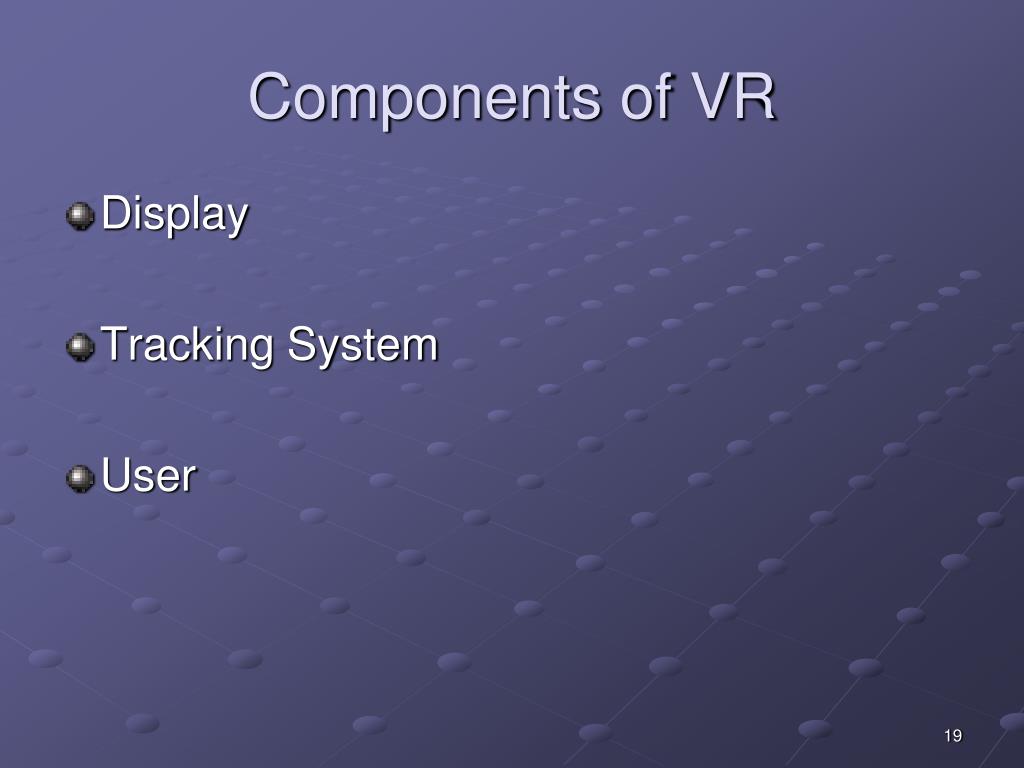 Components of VR

Display

Tracking System

User

19